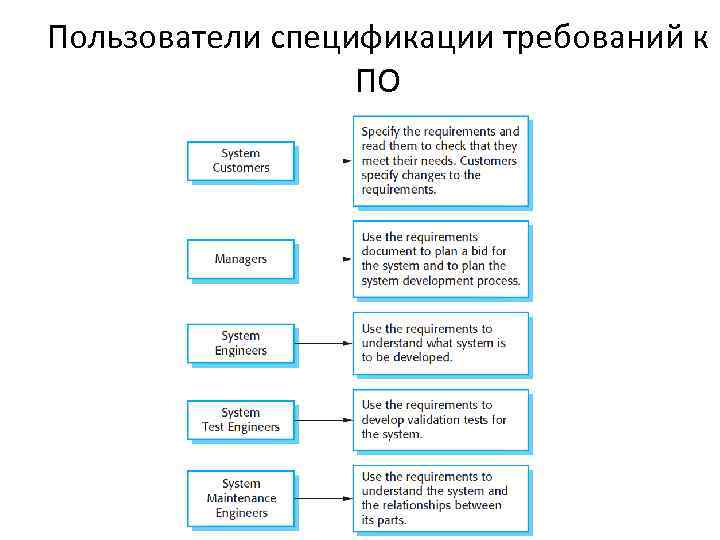 Пользователи спецификации требований к ПО

System Customers

Specify the requirements and read them to check that they meet their needs. Customers specify changes to the requirements.

Managers

Use the requirements document to plan a bid for the system and to plan the system development process.

System Engineers

Use the requirements to understand what system is to be developed.

System Test Engineers

Use the requirements to develop validation tests for the system.

System Maintenance Engineers

Use the requirements to understand the system and the relationships between its parts.